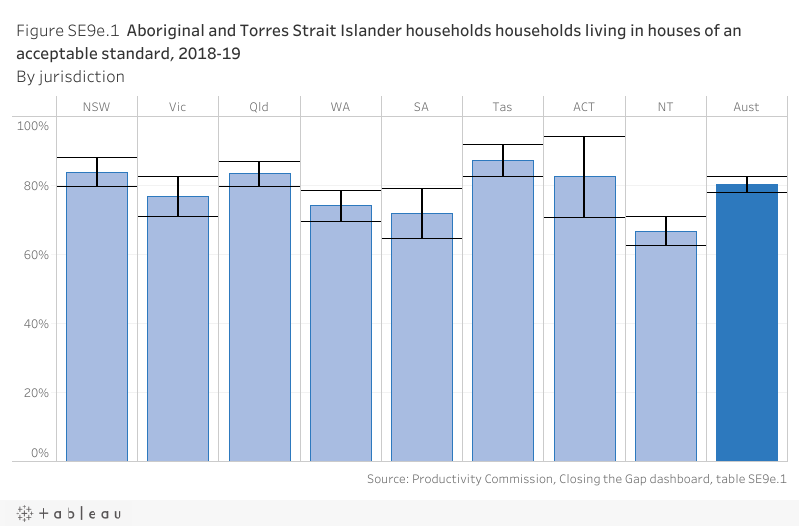 Figure SE9e.1 Aboriginal and Torres Strait Islander households households living in houses of an acceptable standard, 2018-19
By jurisdiction

NSW Vic Qld WA SA Tas ACT NT Aust

100%
80%
60%
40%
20%
0%

Source: Productivity Commission, Closing the Gap dashboard, table SE9e.1

+ a b l e a u